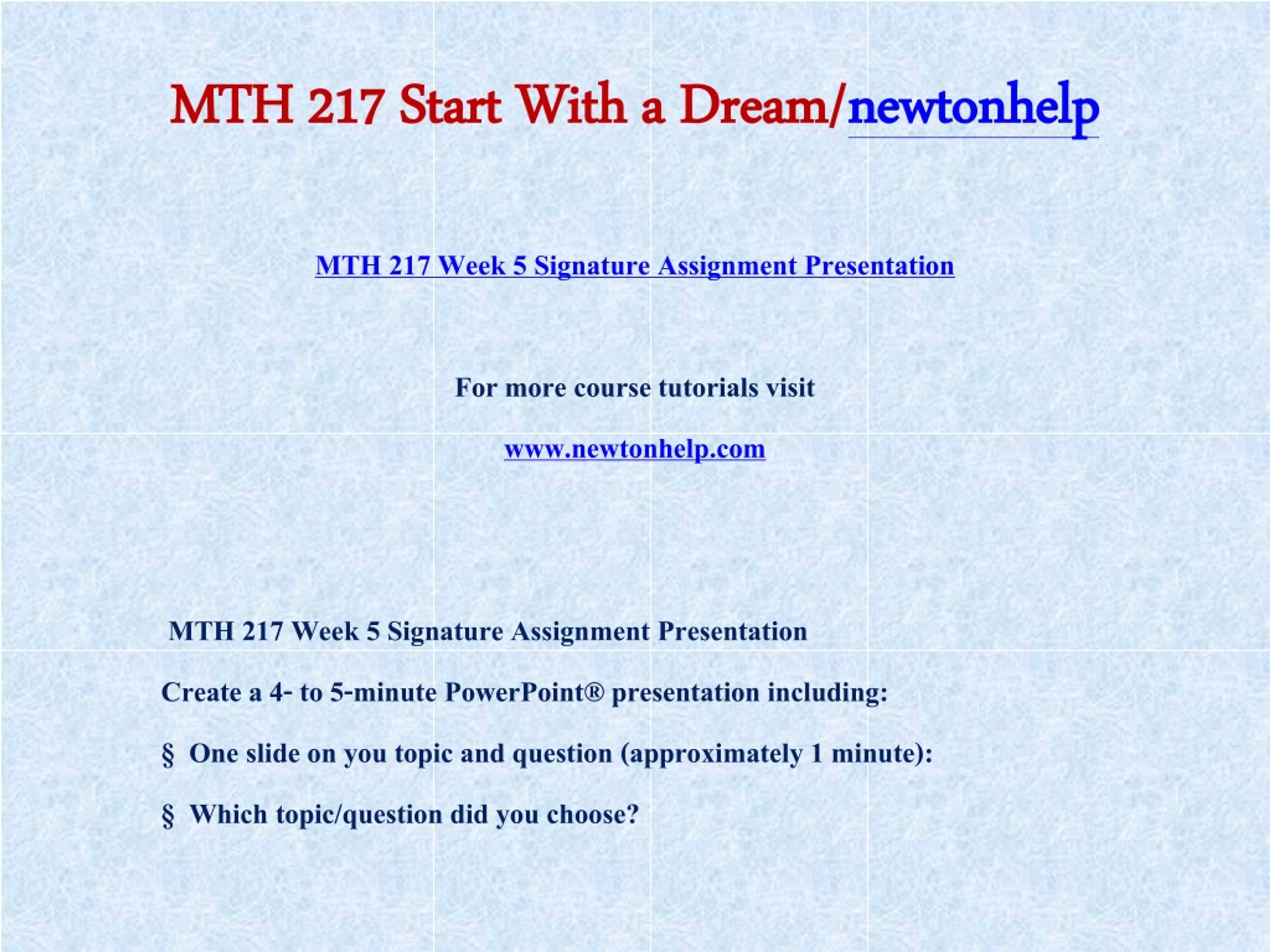 MTH 217 Start With a Dream/newtonhelp

MTH 217 Week 5 Signature Assignment Presentation

For more course tutorials visit

www.newtonhelp.com

MTH 217 Week 5 Signature Assignment Presentation

Create a 4- to 5-minute PowerPoint® presentation including:

§ One slide on you topic and question (approximately 1 minute):

§ Which topic/question did you choose?